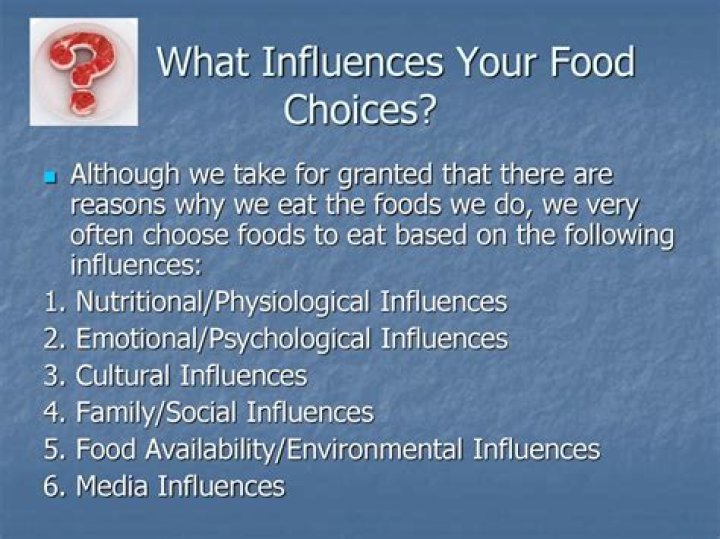 What Influences Your Food Choices?

Although we take for granted that there are reasons why we eat the foods we do, we very often choose foods to eat based on the following influences:

1. Nutritional/Physiological Influences
2. Emotional/Psychological Influences
3. Cultural Influences
4. Family/Social Influences
5. Food Availability/Environmental Influences
6. Media Influences